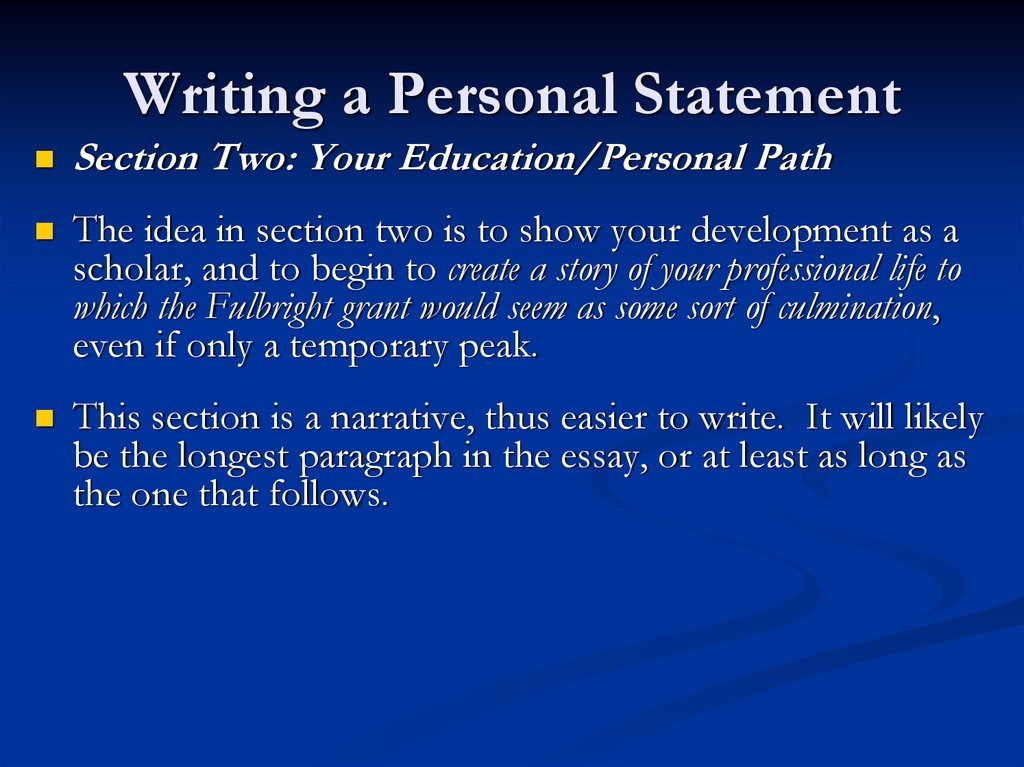 Writing a Personal Statement

Section Two: Your Education/Personal Path

The idea in section two is to show your development as a scholar, and to begin to create a story of your professional life to which the Fulbright grant would seem as some sort of culmination, even if only a temporary peak.

This section is a narrative, thus easier to write. It will likely be the longest paragraph in the essay, or at least as long as the one that follows.